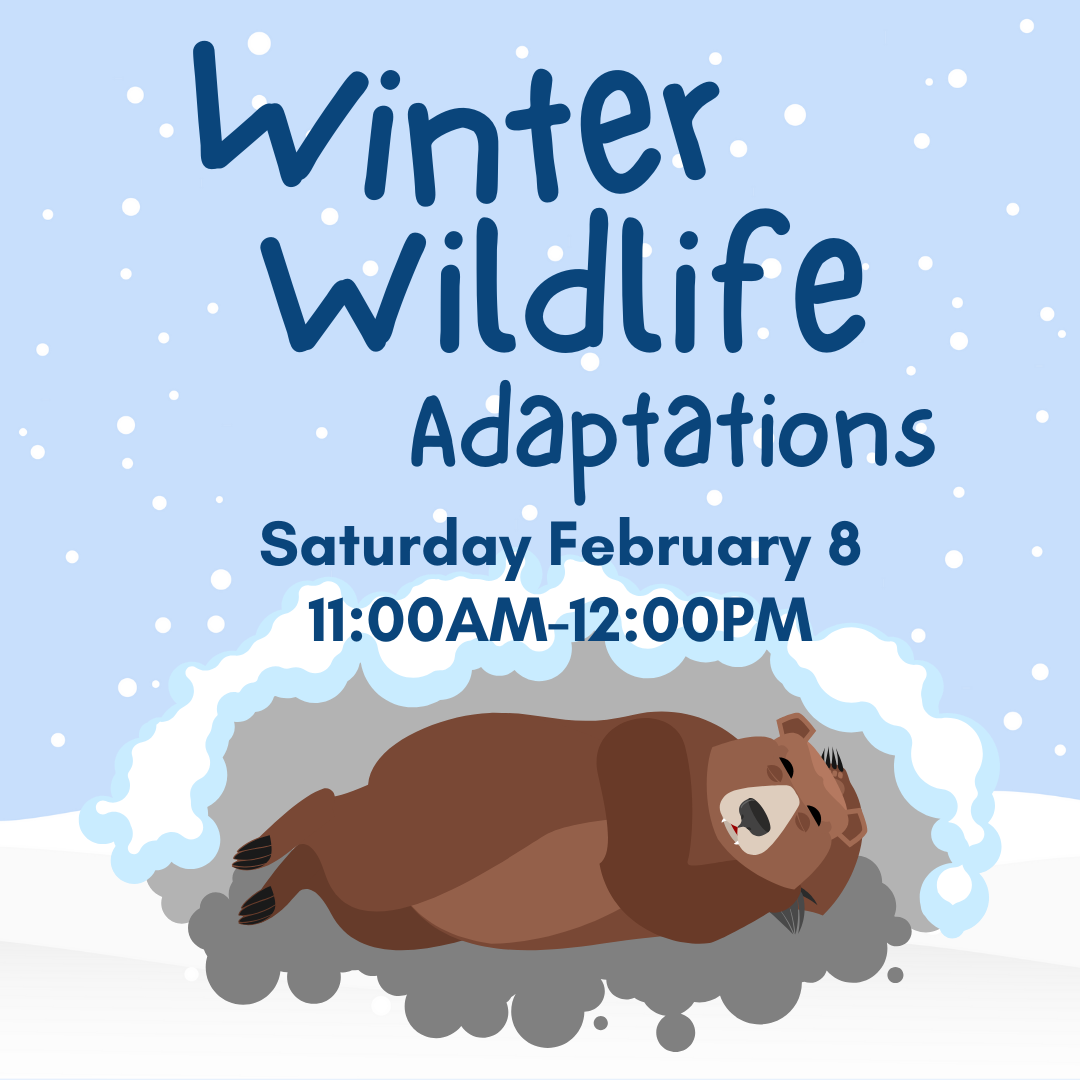 Winter Wildlife Adaptations

Saturday February 8
11:00AM-12:00PM